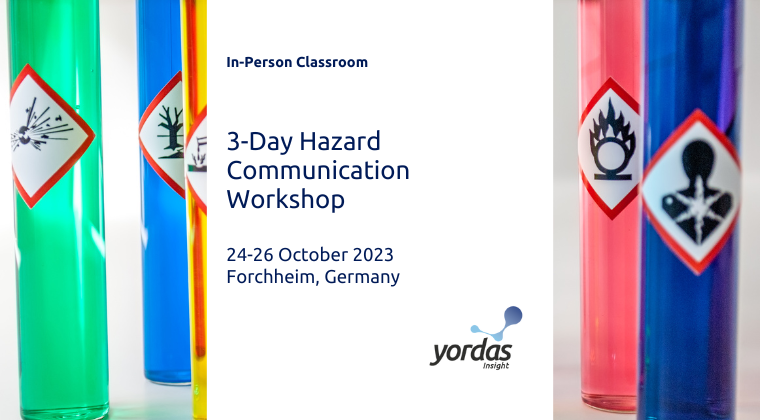 In-Person Classroom

3-Day Hazard Communication Workshop

24-26 October 2023
Forchheim, Germany

yordas
Insight